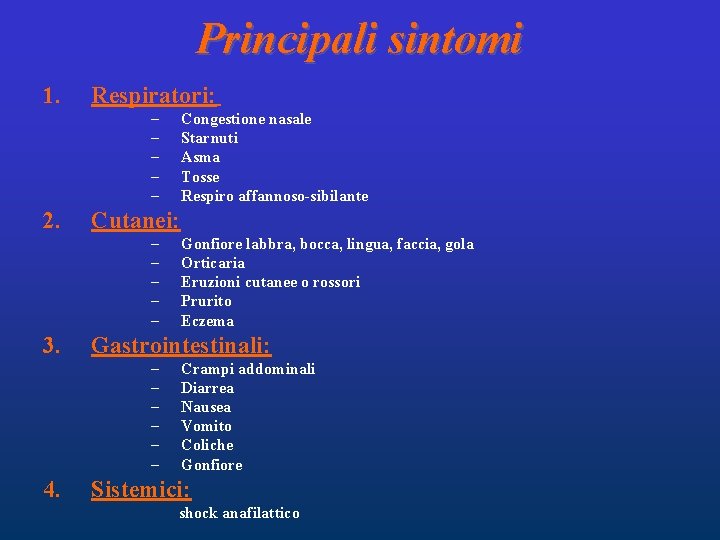 Principali sintomi

1. Respiratori:
– Congestione nasale
– Starnuti
– Asma
– Tosse
– Respiro affannoso-sibilante

2. Cutanei:
– Gonfiore labbra, bocca, lingua, faccia, gola
– Orticaria
– Eruzioni cutanee o rossori
– Prurito
– Eczema

3. Gastrointestinali:
– Crampi addominali
– Diarrea
– Nausea
– Vomito
– Coliche
– Gonfiore

4. Sistemici:
shock anafilattico